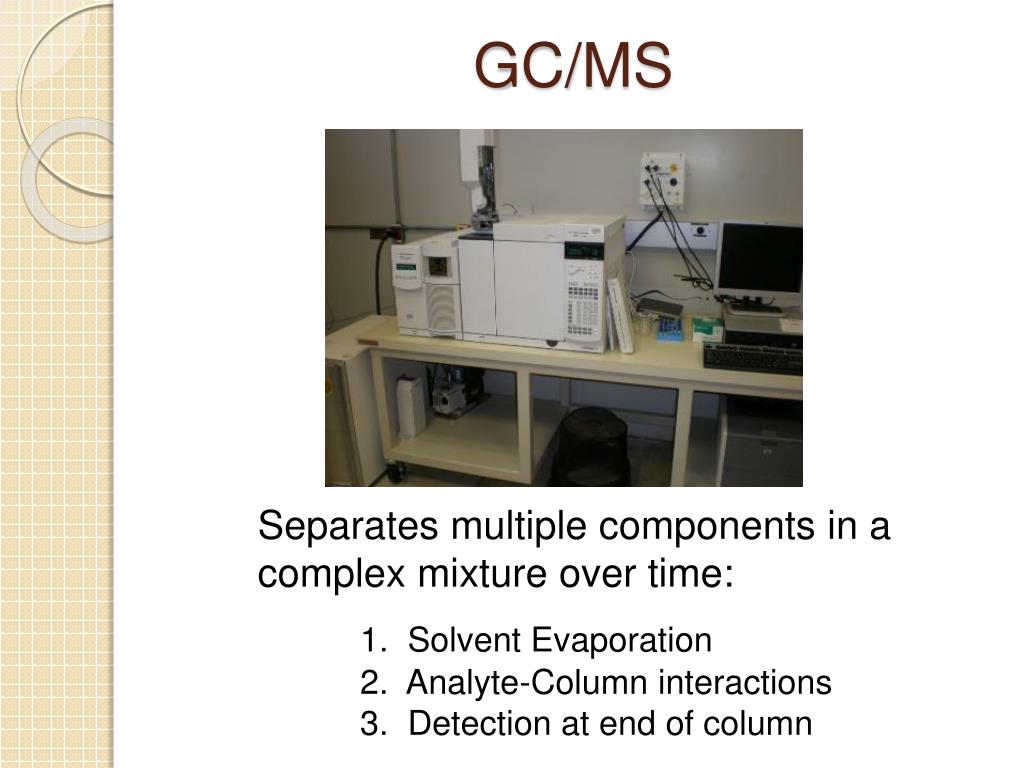 GC/MS

Separates multiple components in a complex mixture over time:

1. Solvent Evaporation
2. Analyte-Column interactions
3. Detection at end of column